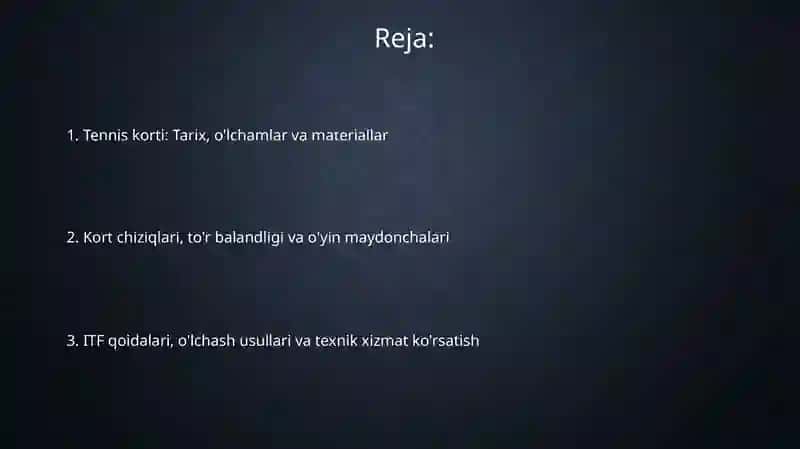 Reja:

1. Tennis korti: Tarix, o'lchamlar va materiallar

2. Kort chiziqlari, to'r balandligi va o'yin maydonchalari

3. ITF qoidalari, o'lchash usullari va texnik xizmat ko'rsatish